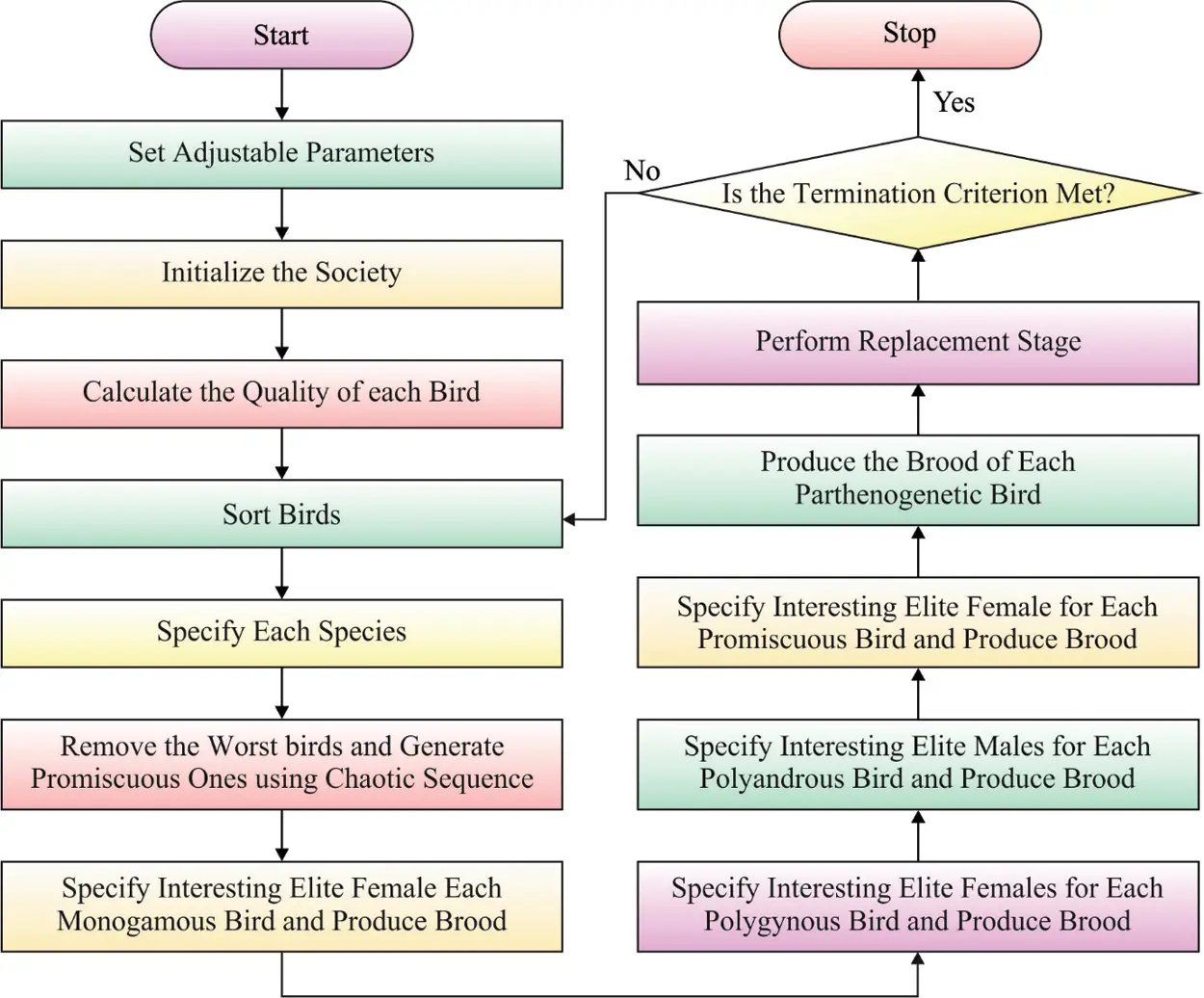 Start

Set Adjustable Parameters

Initialize the Society

Calculate the Quality of each Bird

Sort Birds

Specify Each Species

Remove the Worst birds and Generate Promiscuous Ones using Chaotic Sequence

Specify Interesting Elite Female Each Monogamous Bird and Produce Brood

Specify Interesting Elite Females for Each Polygynous Bird and Produce Brood

Specify Interesting Elite Males for Each Polyandrous Bird and Produce Brood

Specify Interesting Elite Female for Each Promiscuous Bird and Produce Brood

Produce the Brood of Each Parthenogenetic Bird

Perform Replacement Stage

Is the Termination Criterion Met?

No

Yes

Stop